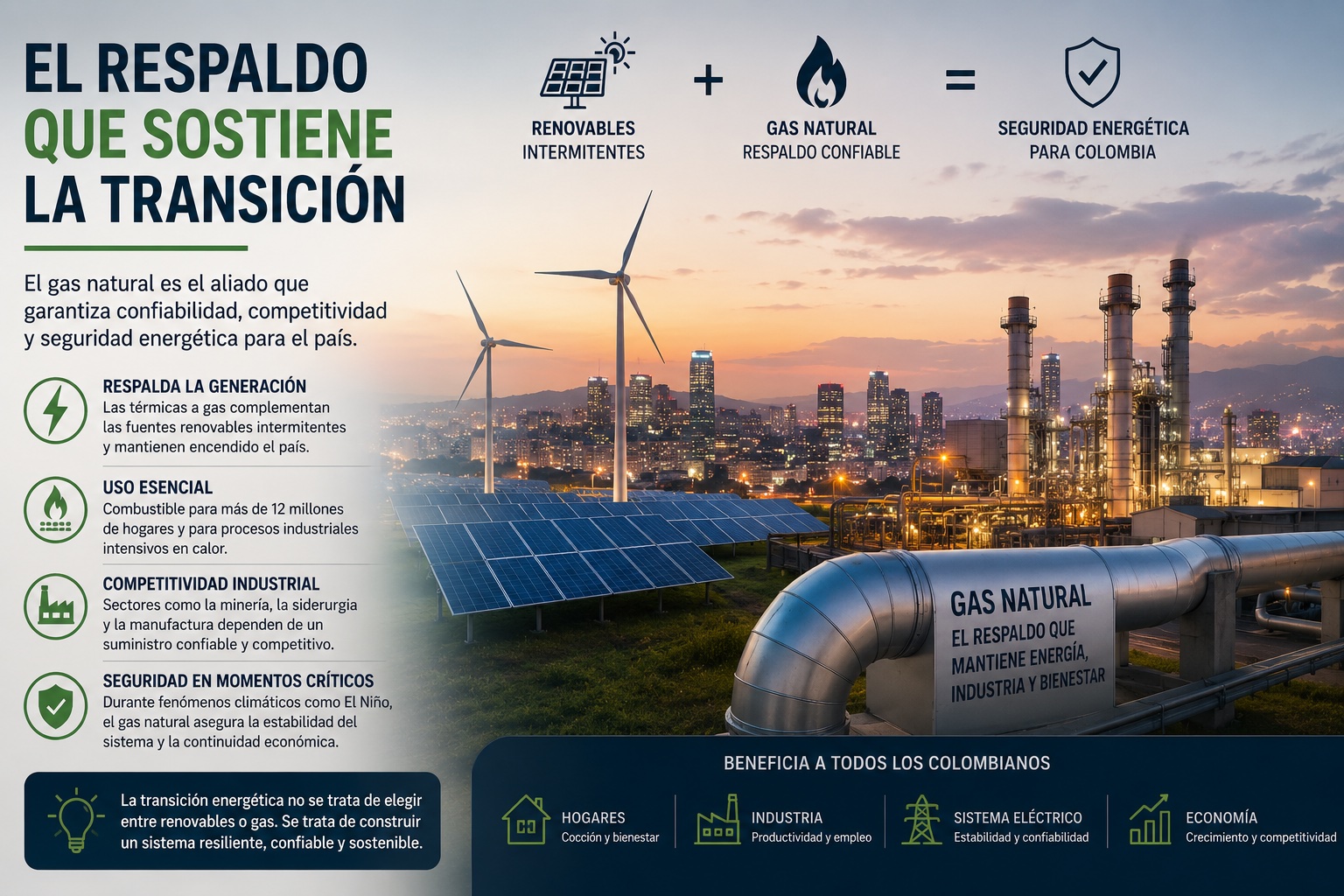 EL RESPALDO
QUE SOSTIENE
LA TRANSICIÓN

El gas natural es el aliado que garantiza confiabilidad, competitividad y seguridad energética para el país.

RESPALDA LA GENERACIÓN
Las térmicas a gas complementan las fuentes renovables intermitentes y mantienen encendido el país.

USO ESENCIAL
Combustible para más de 12 millones de hogares y para procesos industriales intensivos en calor.

COMPETITIVIDAD INDUSTRIAL
Sectores como la minería, la siderurgia y la manufactura dependen de un suministro confiable y competitivo.

SEGURIDAD EN MOMENTOS CRÍTICOS
Durante fenómenos climáticos como El Niño, el gas natural asegura la estabilidad del sistema y la continuidad económica.

La transición energética no se trata de elegir entre renovables o gas. Se trata de construir un sistema resiliente, confiable y sostenible.

RENOVABLES
INTERMITENTES
+
GAS NATURAL
RESPALDO CONFIABLE
=
SEGURIDAD ENERGÉTICA
PARA COLOMBIA

GAS NATURAL
EL RESPALDO QUE MANTIENE ENERGÍA, INDUSTRIA Y BIENESTAR

BENEFICIA A TODOS LOS COLOMBIANOS

HOGARES
Cocción y bienestar

INDUSTRIA
Productividad y empleo

SISTEMA ELÉCTRICO
Estabilidad y confiabilidad

ECONOMÍA
Crecimiento y competitividad